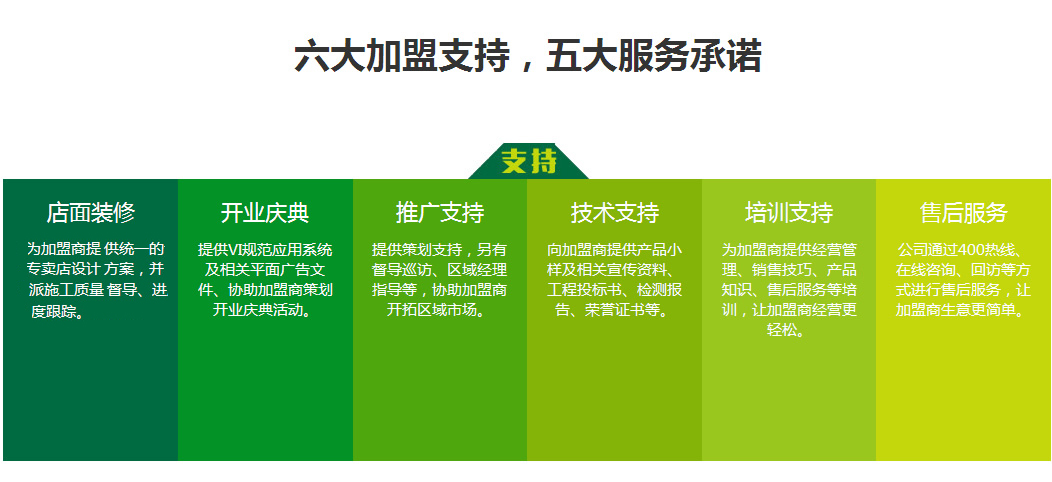 六大加盟支持，五大服务承诺

支持

店面装修

为加盟商提 供统一的专卖店设计 方案，并派施工质量 督导、进度跟踪。

开业庆典

提供VI规范应用系统及相关平面广告文件、协助加盟商策划开业庆典活动。

推广支持

提供策划支持，另有督导巡访、区域经理指导等，协助加盟商开拓区域市场。

技术支持

向加盟商提供产品小样及相关宣传资料、工程投标书、检测报告、荣誉证书等。

培训支持

为加盟商提供经营管理、销售技巧、产品知识、售后服务等培训，让加盟商经营更轻松。

售后服务

公司通过400热线、在线咨询、回访等方式进行售后服务，让加盟商生意更简单。